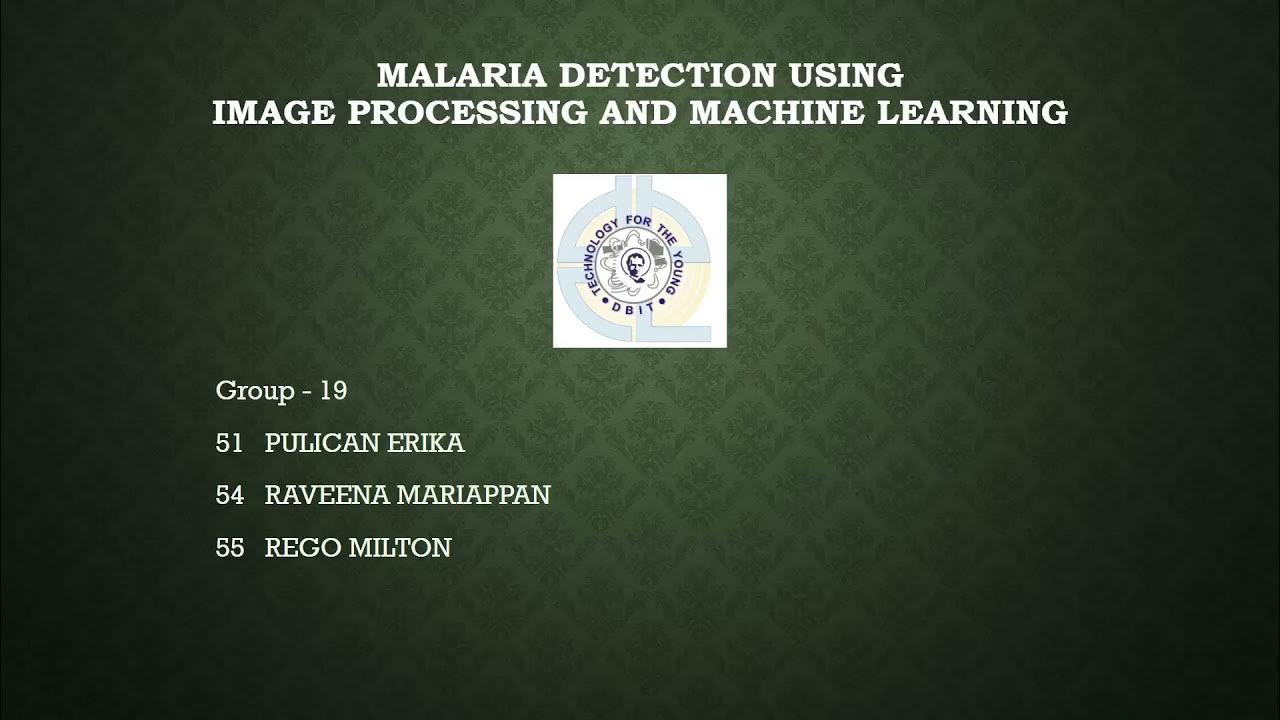 MALARIA DETECTION USING
IMAGE PROCESSING AND MACHINE LEARNING

TECHNOLOGY FOR THE YOUNG
DBIT

Group - 19

51 PULICAN ERIKA

54 RAVEENA MARIAPPAN

55 REGO MILTON